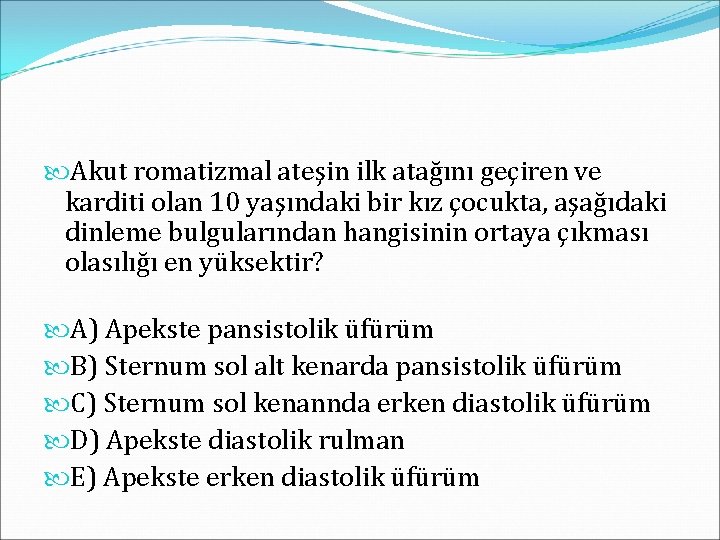 Akut romatizmal ateşin ilk atağını geçiren ve karditi olan 10 yaşındaki bir kız çocukta, aşağıdaki dinleme bulgularından hangisinin ortaya çıkması olasılığı en yüksektir?

A) Apekste pansistolik üfürüm
B) Sternum sol alt kenarda pansistolik üfürüm
C) Sternum sol kenannda erken diastolik üfürüm
D) Apekste diastolik rulman
E) Apekste erken diastolik üfürüm